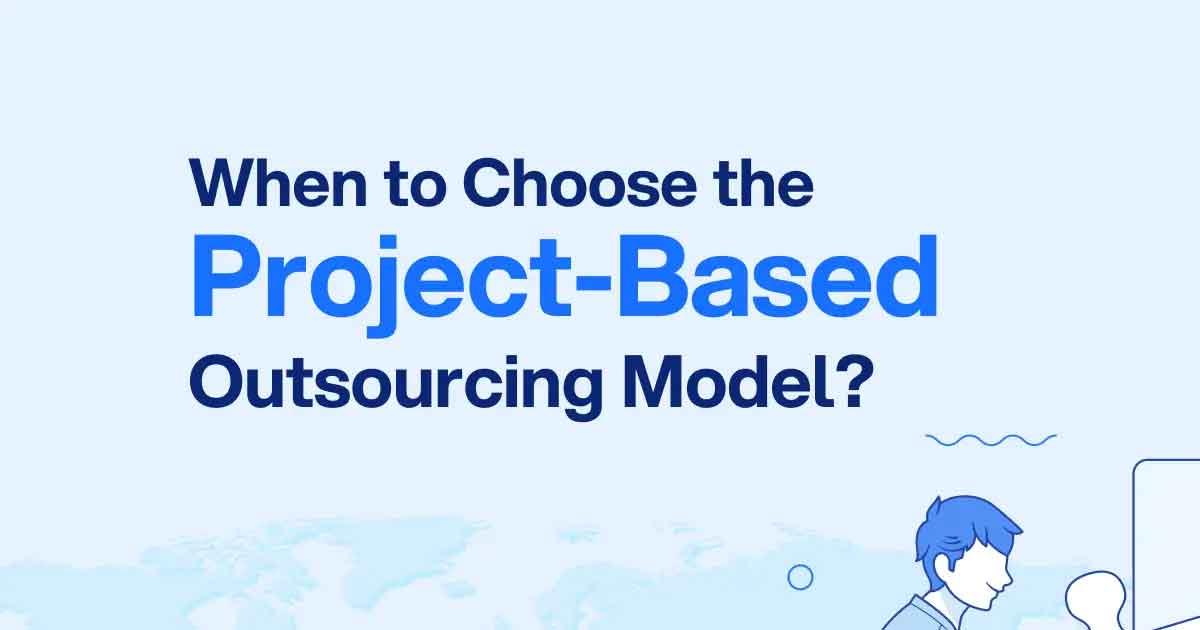 When to Choose the
Project-Based
Outsourcing Model?